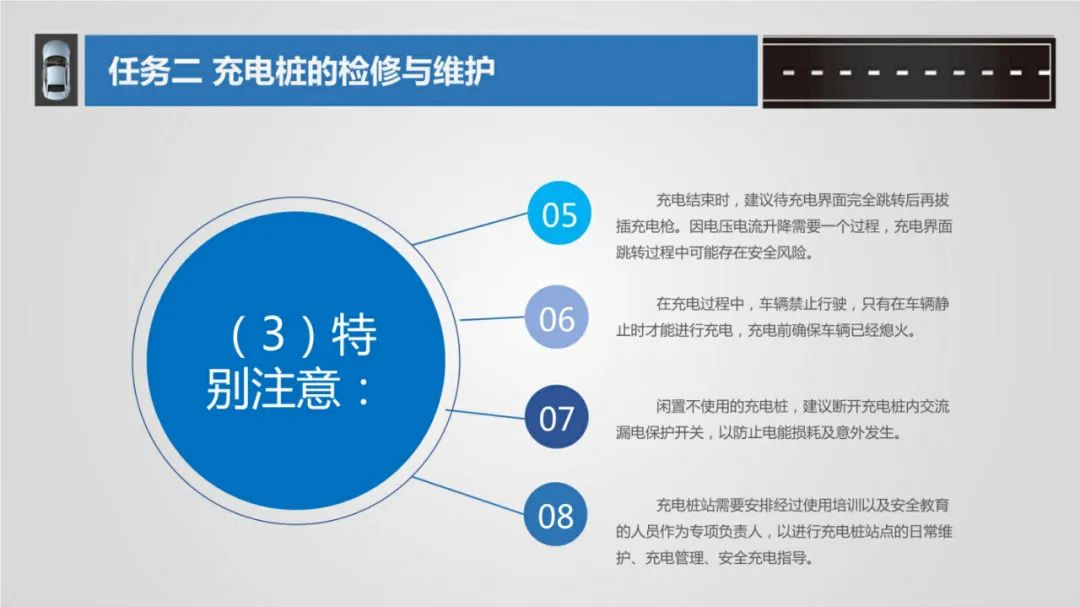 任务二 充电桩的检修与维护

（3）特别注意：

05

充电结束时，建议待充电界面完全跳转后再拔插充电枪。因电压电流升降需要一个过程，充电界面跳转过程中可能存在安全风险。

06

在充电过程中，车辆禁止行驶，只有在车辆静止时才能进行充电，充电前确保车辆已经熄火。

07

闲置不使用的充电桩，建议断开充电桩内交流漏电保护开关，以防止电能损耗及意外发生。

08

充电桩站需要安排经过使用培训以及安全教育的人员作为专项负责人，以进行充电桩站点的日常维护、充电管理、安全充电指导。